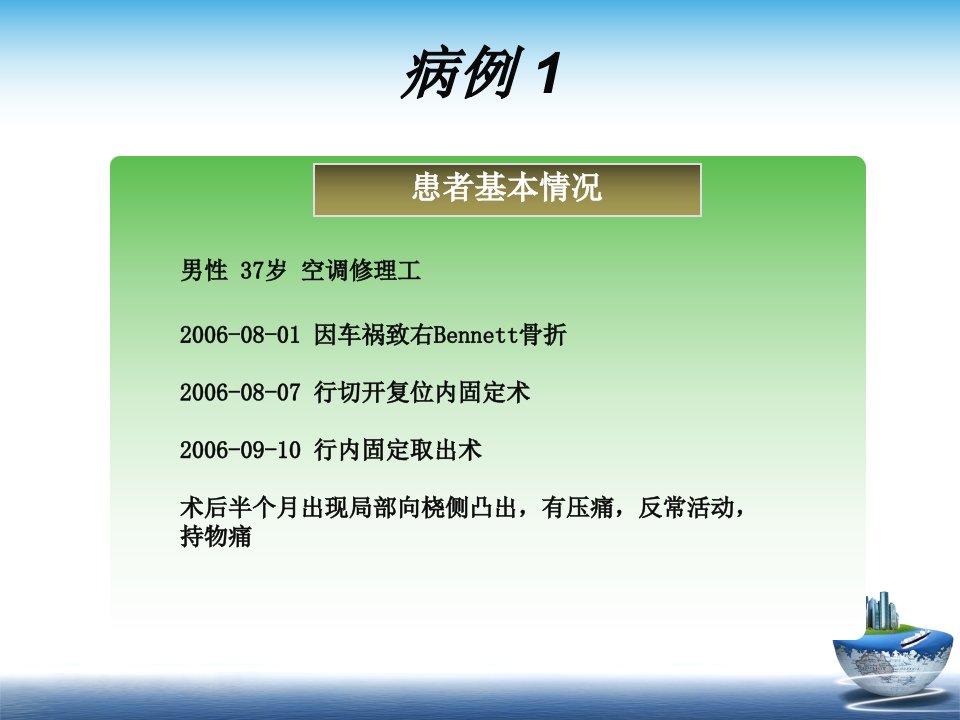 病例1

患者基本情况

男性 37岁 空调修理工

2006-08-01 因车祸致右Bennett骨折

2006-08-07 行切开复位内固定术

2006-09-10 行内固定取出术

术后半个月出现局部向桡侧凸出，有压痛，反常活动，持物痛